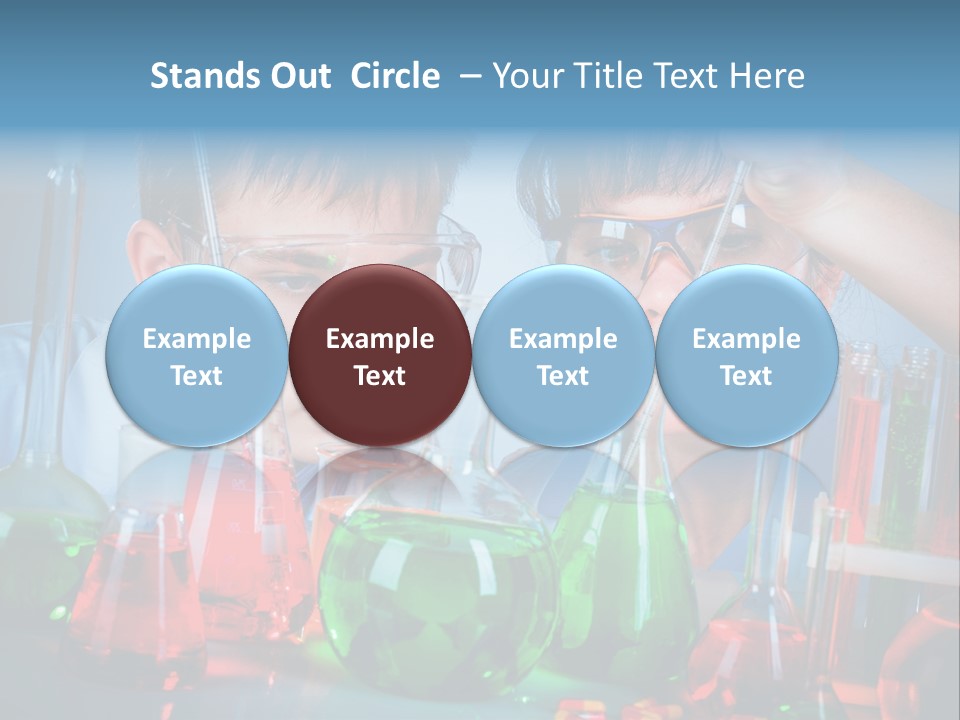 Stands Out  Circle  – Your Title Text Here

Example Text

Example Text

Example Text

Example Text